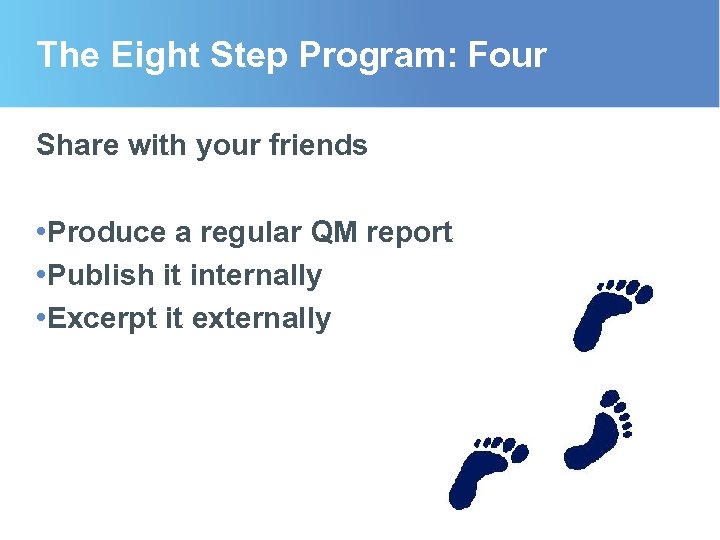 The Eight Step Program: Four

Share with your friends

•Produce a regular QM report
•Publish it internally
•Excerpt it externally